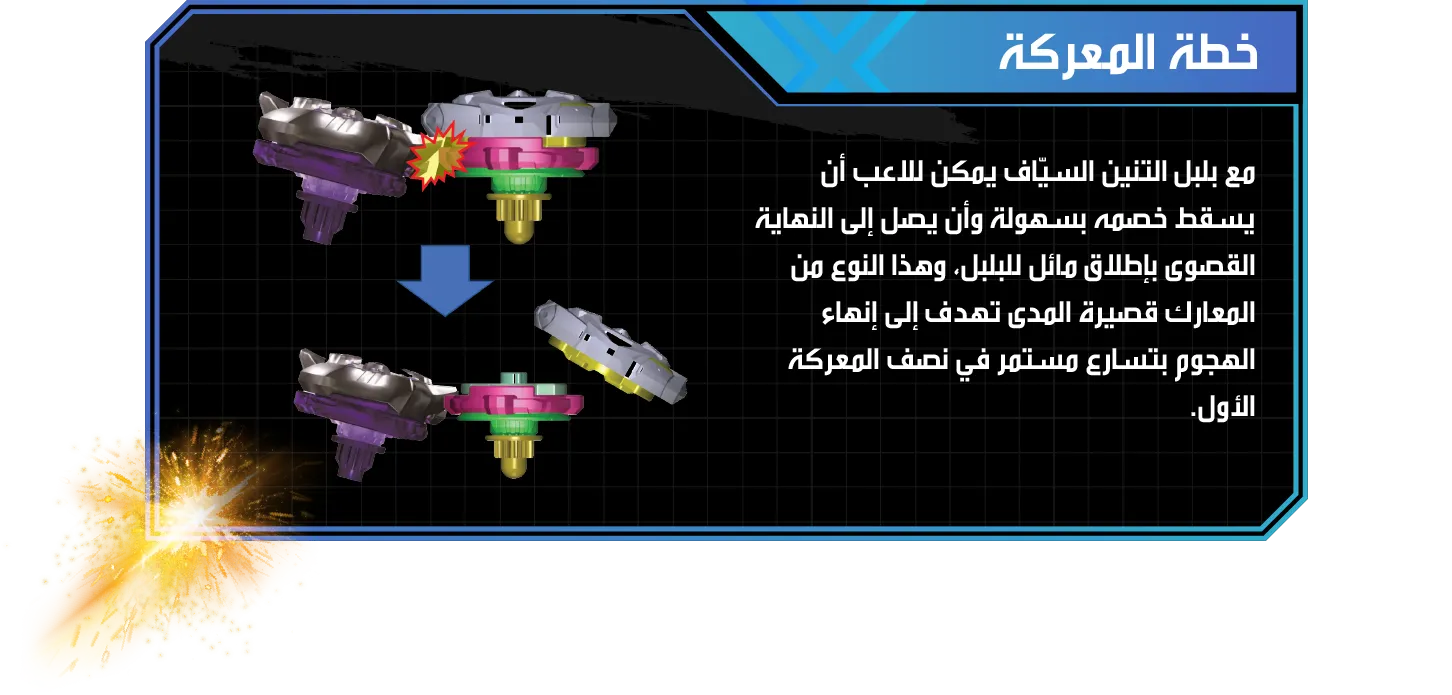 خطة المعركة

مع بلبل التنين السيّاف يمكن للاعب أن يسقط خصمه بسهولة وأن يصل إلى النهاية القصوى بإطلاق مائل للبلبل، وهذا النوع من المعارك قصيرة المدى تهدف إلى إنهاء الهجوم بتسارع مستمر في نصف المعركة الأول.